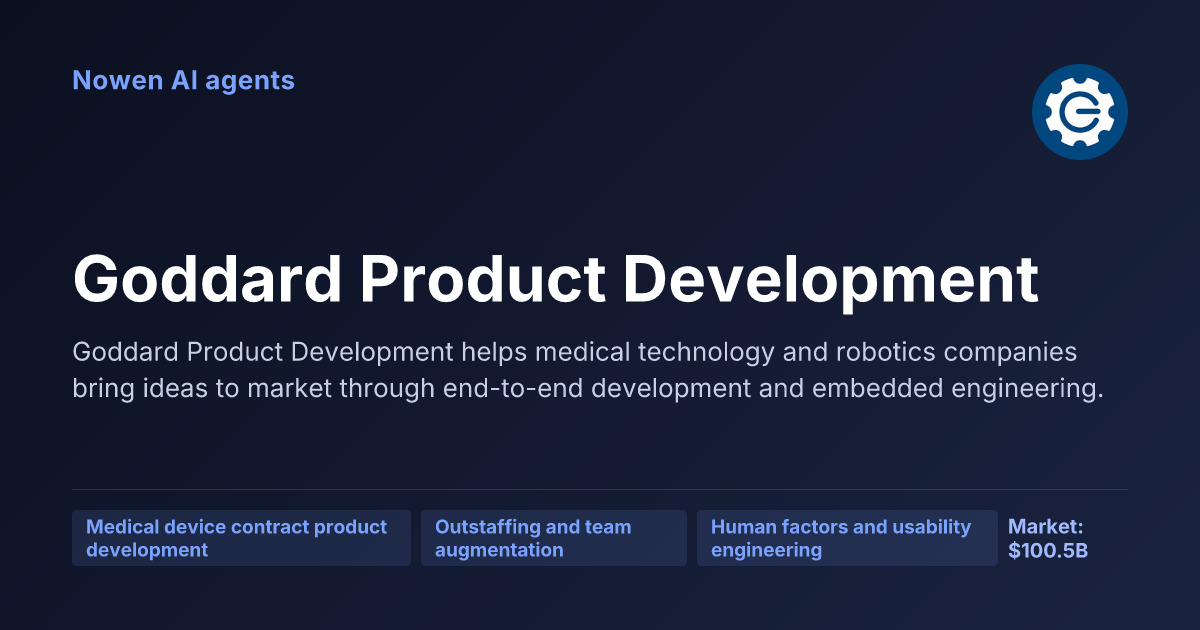 Nowen AI agents

Goddard Product Development

Goddard Product Development helps medical technology and robotics companies bring ideas to market through end-to-end development and embedded engineering.

Medical device contract product development

Outstaffing and team augmentation

Human factors and usability engineering

Market: $100.5B